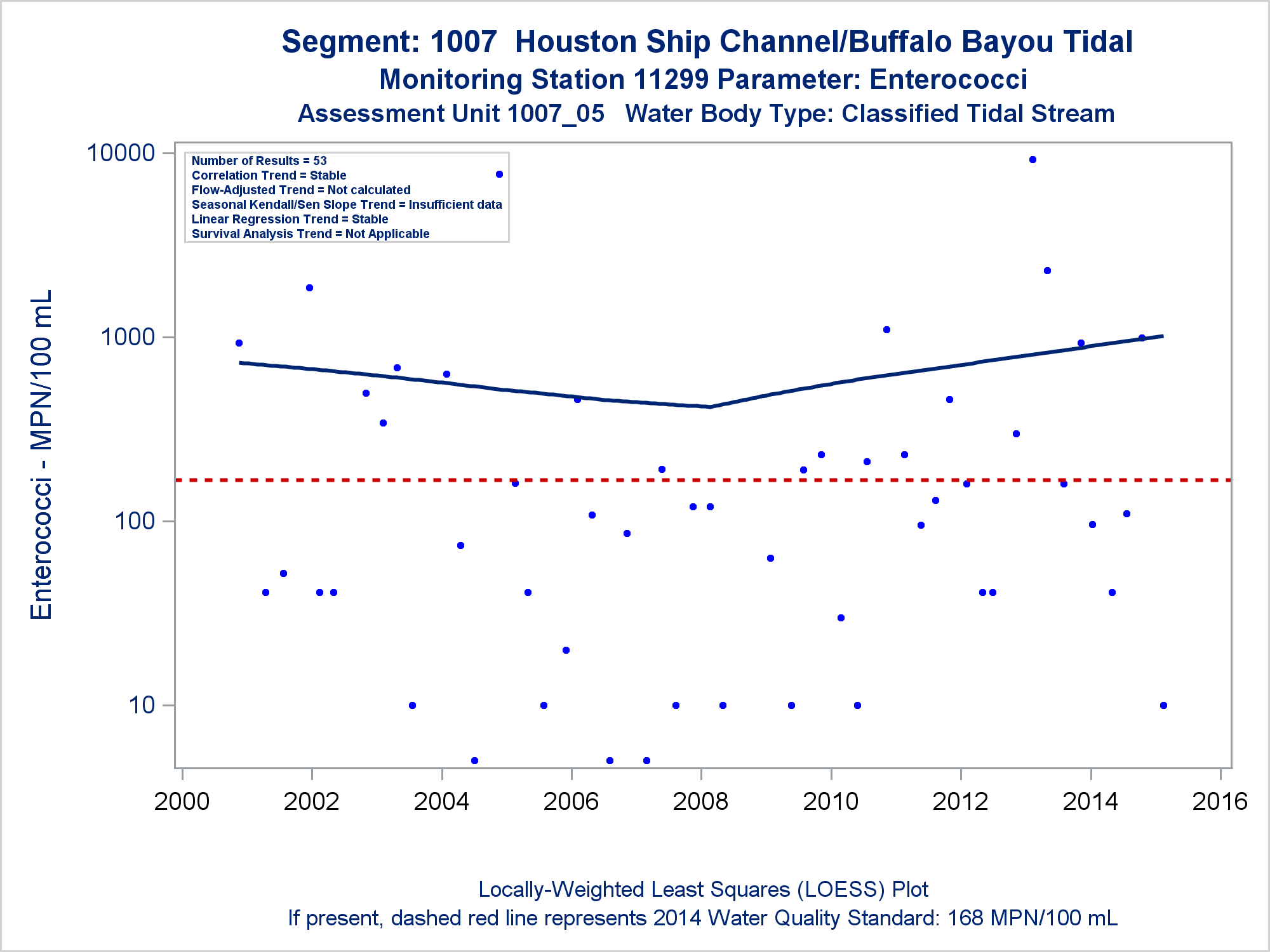 Segment: 1007 Houston Ship Channel/Buffalo Bayou Tidal
Monitoring Station 11299 Parameter: Enterococci
Assessment Unit 1007_05 Water Body Type: Classified Tidal Stream

Number of Results = 53
Correlation Trend = Stable
Flow-Adjusted Trend = Not calculated
Seasonal Kendall/Sen Slope Trend = Insufficient data
Linear Regression Trend = Stable
Survival Analysis Trend = Not Applicable

Enterococci - MPN/100 mL

10000
1000
100
10

2000
2002
2004
2006
2008
2010
2012
2014
2016

Locally-Weighted Least Squares (LOESS) Plot
If present, dashed red line represents 2014 Water Quality Standard: 168 MPN/100 mL